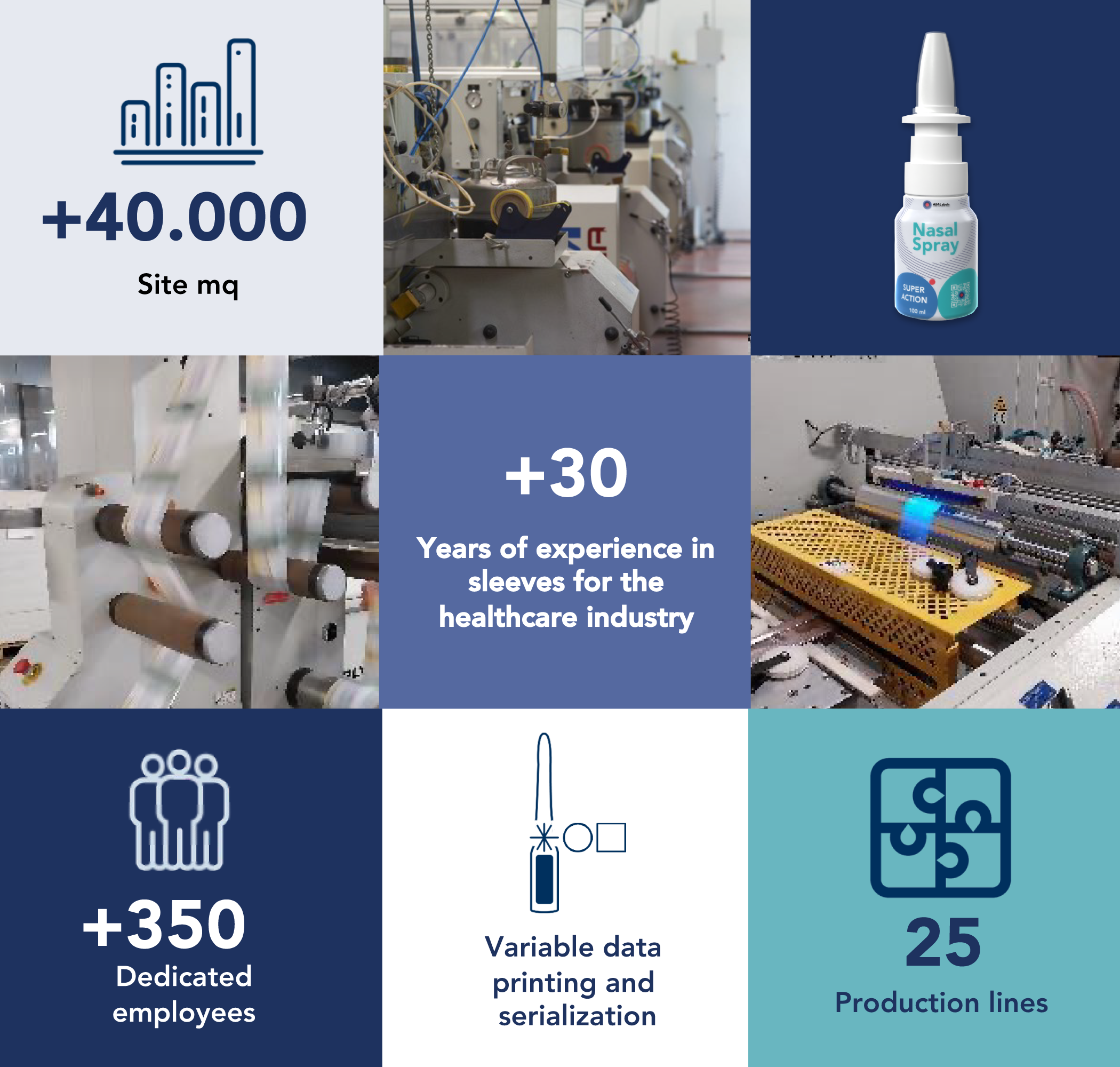 +40.000

Site mq

All4Labels

Nasal Spray

SUPER ACTION

100 ml

+30

Years of experience in sleeves for the healthcare industry

+350

Dedicated employees

Variable data printing and serialization

25

Production lines